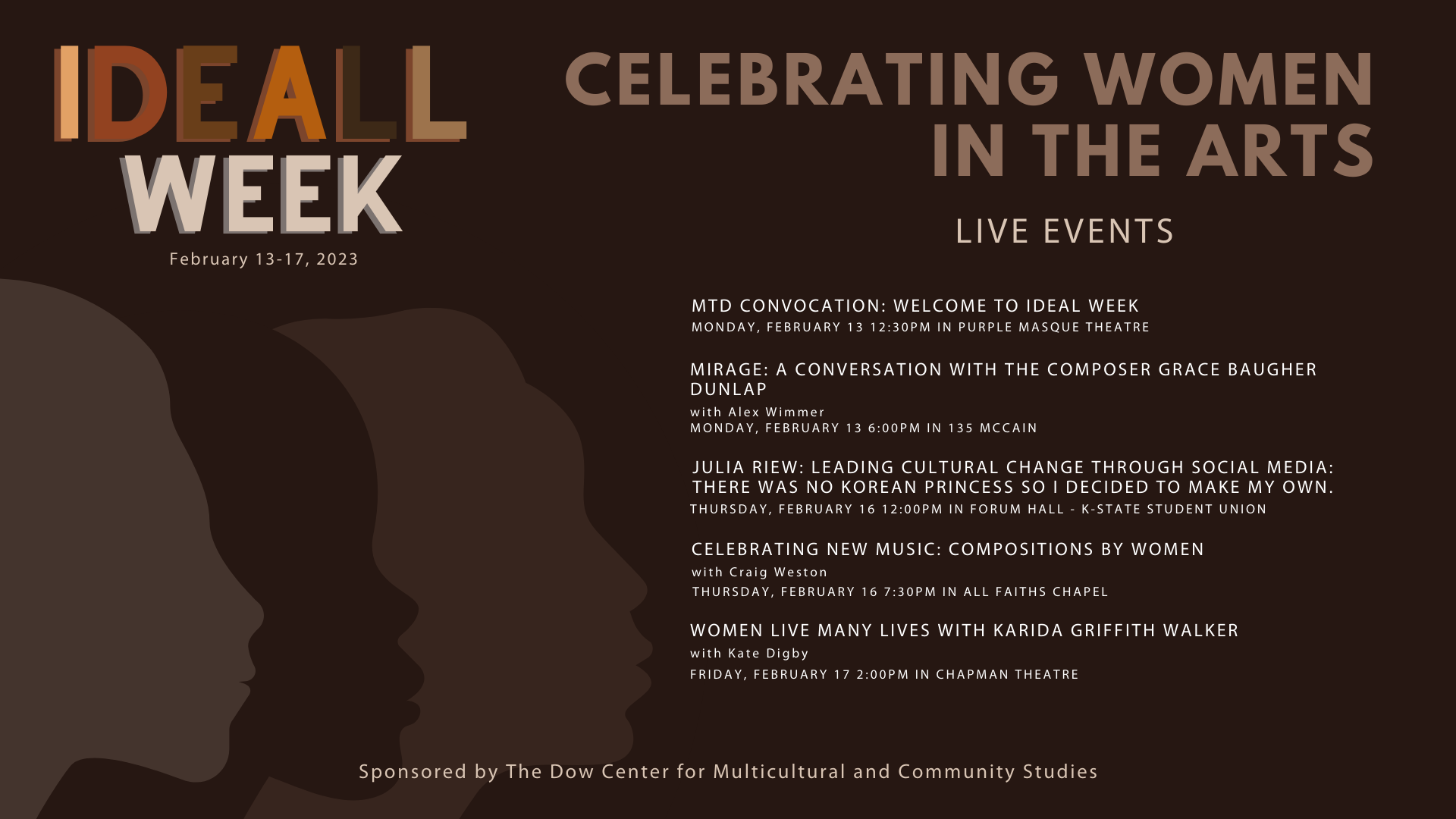 IDEALL WEEK

February 13-17, 2023

CELEBRATING WOMEN IN THE ARTS

LIVE EVENTS

MTD CONVOCATION: WELCOME TO IDEAL WEEK
MONDAY, FEBRUARY 13 12:30PM IN PURPLE MASQUE THEATRE

MIRAGE: A CONVERSATION WITH THE COMPOSER GRACE BAUGHER DUNLAP
with Alex Wimmer
MONDAY, FEBRUARY 13 6:00PM IN 135 MCCAIN

JULIA RIEW: LEADING CULTURAL CHANGE THROUGH SOCIAL MEDIA: THERE WAS NO KOREAN PRINCESS SO I DECIDED TO MAKE MY OWN.
THURSDAY, FEBRUARY 16 12:00PM IN FORUM HALL - K-STATE STUDENT UNION

CELEBRATING NEW MUSIC: COMPOSITIONS BY WOMEN
with Craig Weston
THURSDAY, FEBRUARY 16 7:30PM IN ALL FAITHS CHAPEL

WOMEN LIVE MANY LIVES WITH KARIDA GRIFFITH WALKER
with Kate Digby
FRIDAY, FEBRUARY 17 2:00PM IN CHAPMAN THEATRE

Sponsored by The Dow Center for Multicultural and Community Studies